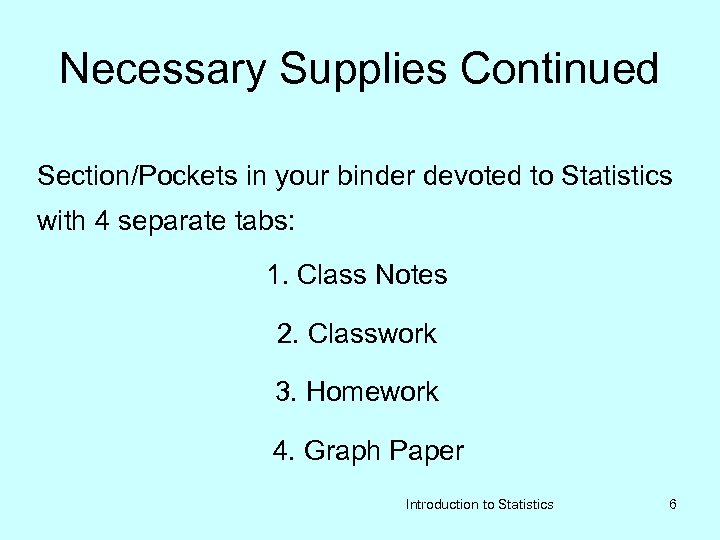 Necessary Supplies Continued

Section/Pockets in your binder devoted to Statistics with 4 separate tabs:

1. Class Notes

2. Classwork

3. Homework

4. Graph Paper

Introduction to Statistics 6